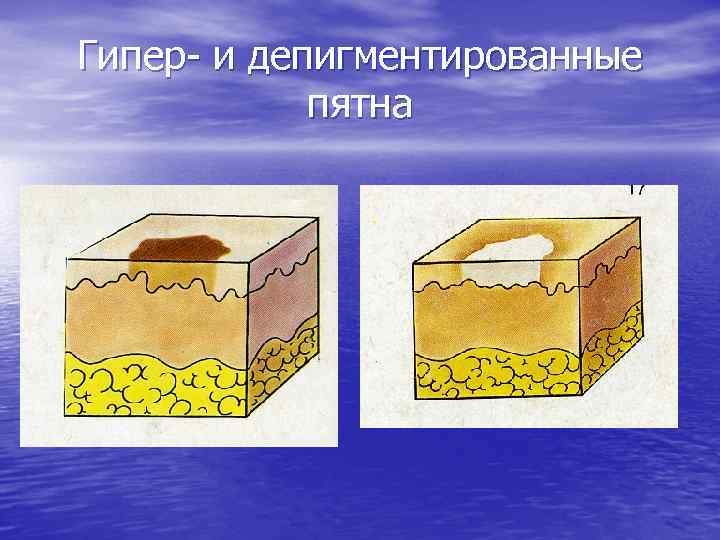 Гипер- и депигментированные пятна

17